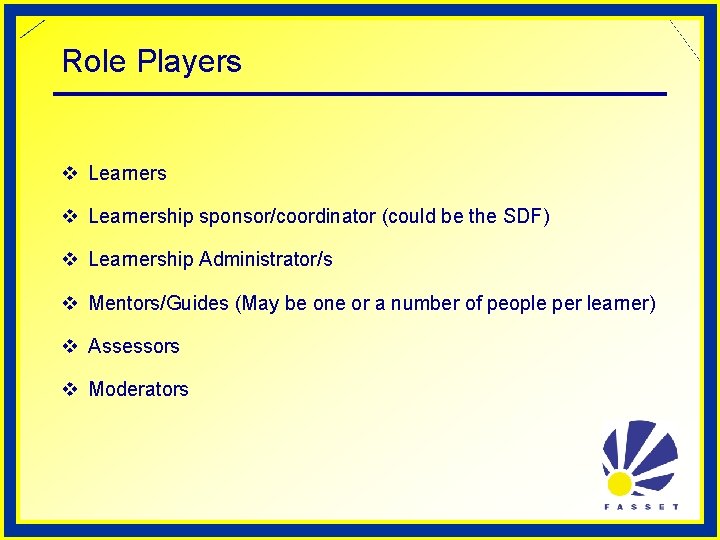 Role Players

❖ Learners

❖ Learnership sponsor/coordinator (could be the SDF)

❖ Learnership Administrator/s

❖ Mentors/Guides (May be one or a number of people per learner)

❖ Assessors

❖ Moderators

FASSET